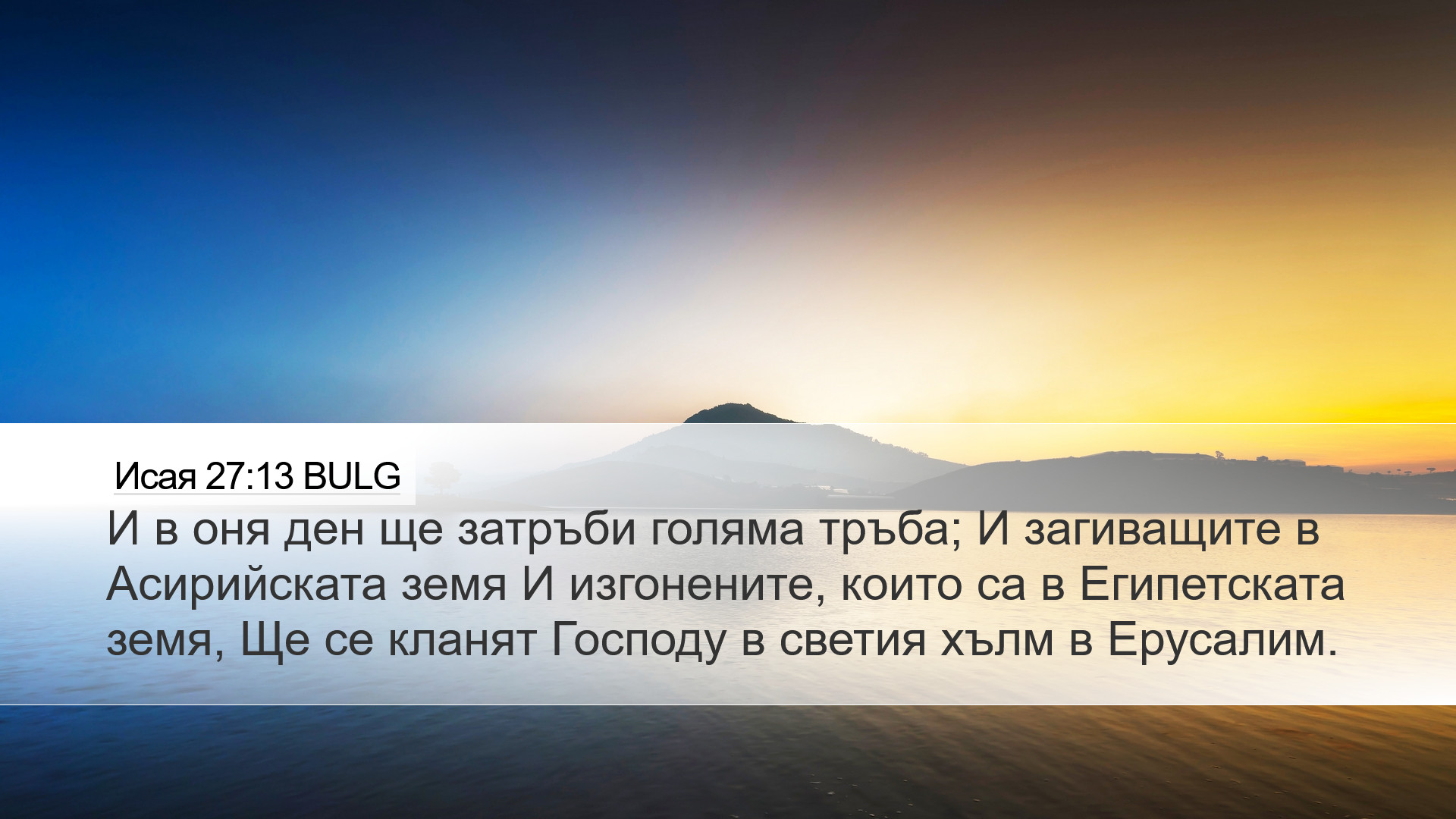 Исая 27:13 BULG

И в оня ден ще затръби голяма тръба; И загиващите в Асирийската земя И изгонените, които са в Египетската земя, Ще се кланят Господу в светия хълм в Ерусалим.